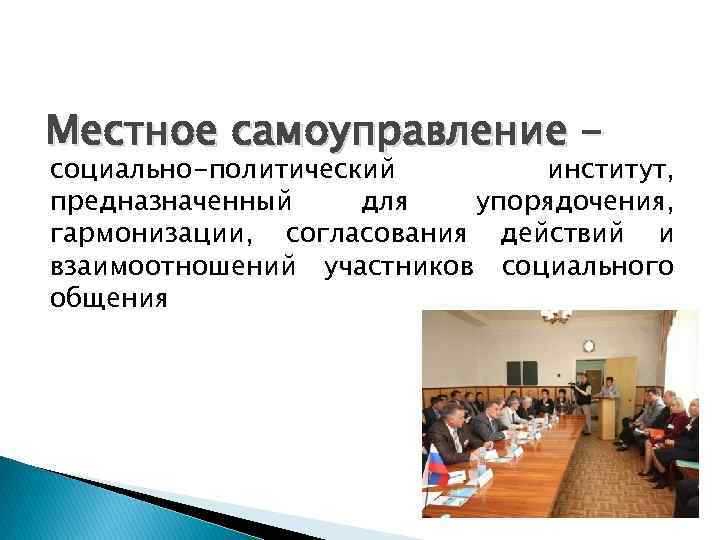 Местное самоуправление – социально-политический институт, предназначенный для упорядочения, гармонизации, согласования действий и взаимоотношений участников социального общения